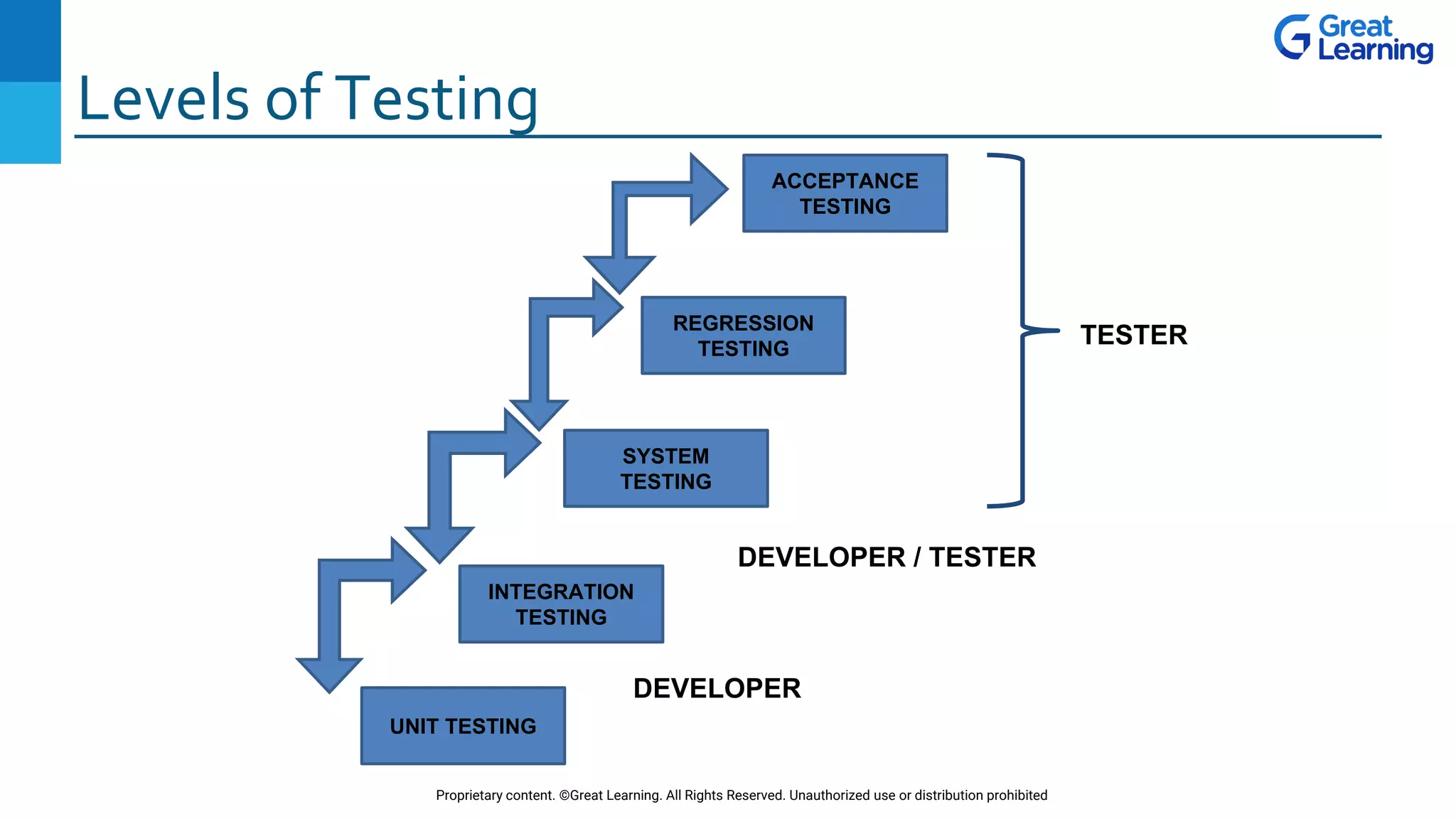 Great Learning

Levels of Testing

ACCEPTANCE TESTING

REGRESSION TESTING

TESTER

SYSTEM TESTING

DEVELOPER / TESTER

INTEGRATION TESTING

DEVELOPER

UNIT TESTING

Proprietary content. ©Great Learning. All Rights Reserved. Unauthorized use or distribution prohibited